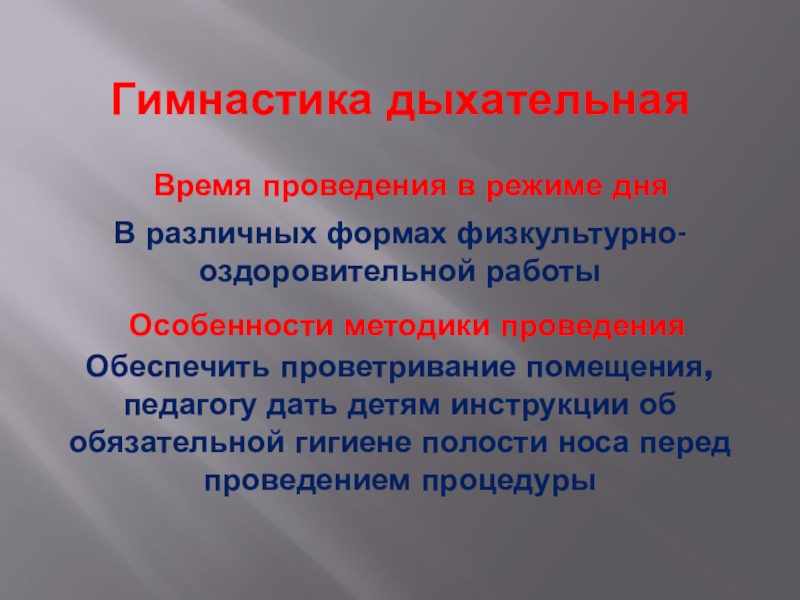 Гимнастика дыхательная

Время проведения в режиме дня

В различных формах физкультурно-оздоровительной работы

Особенности методики проведения

Обеспечить проветривание помещения, педагогу дать детям инструкции об обязательной гигиене полости носа перед проведением процедуры